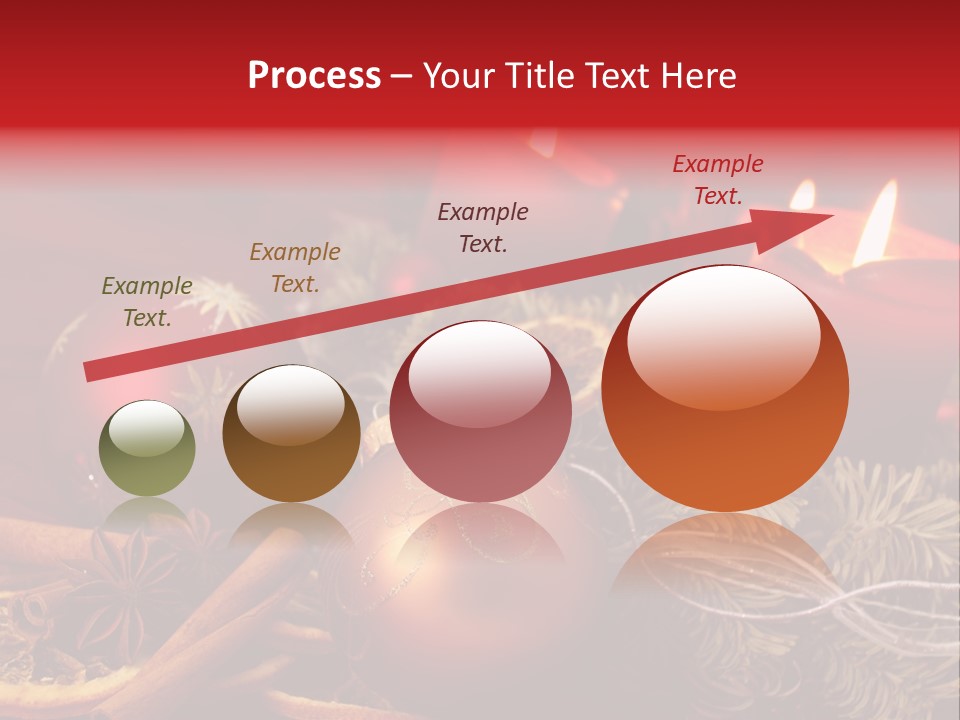 Process – Your Title Text Here

Example Text.

Example Text.

Example Text.

Example Text.